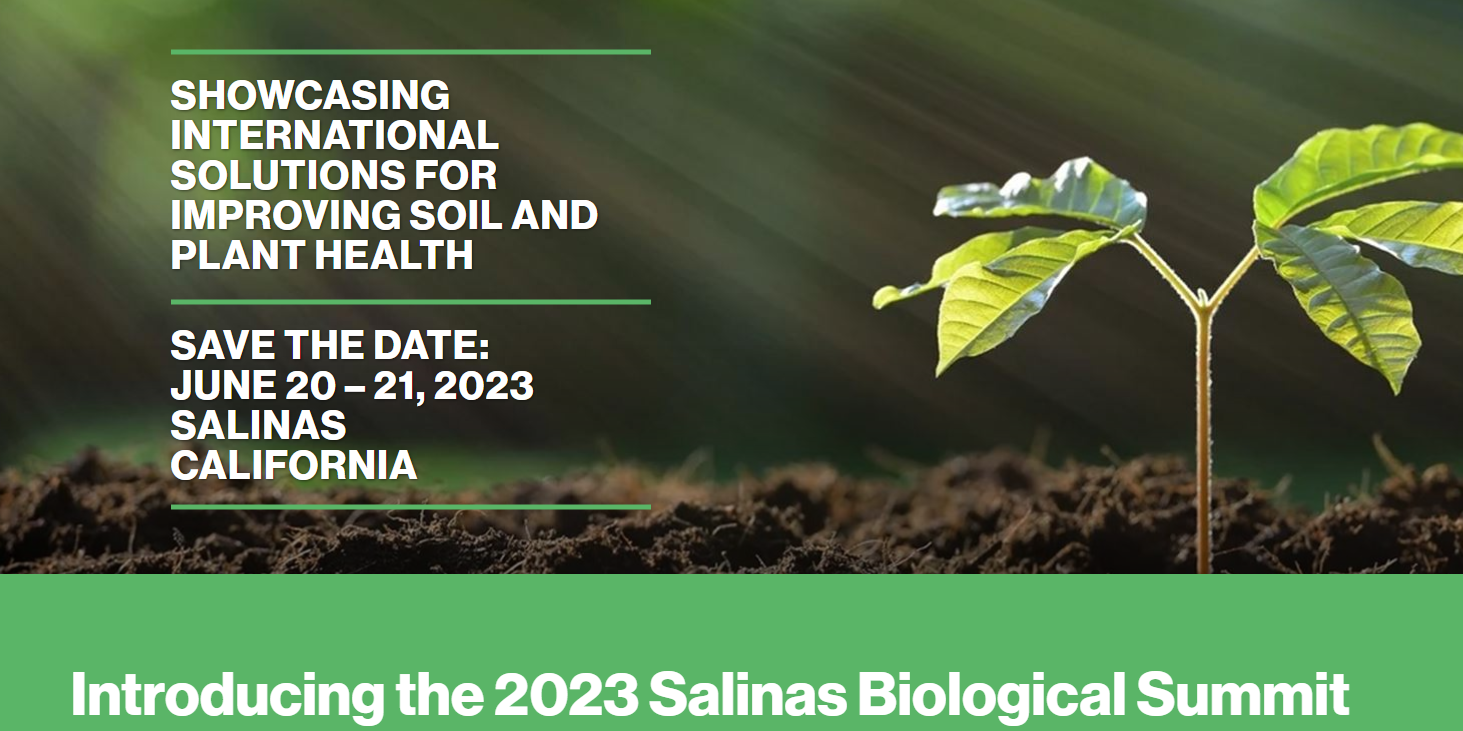 SHOWCASING INTERNATIONAL SOLUTIONS FOR IMPROVING SOIL AND PLANT HEALTH

SAVE THE DATE:
JUNE 20 – 21, 2023
SALINAS
CALIFORNIA

Introducing the 2023 Salinas Biological Summit